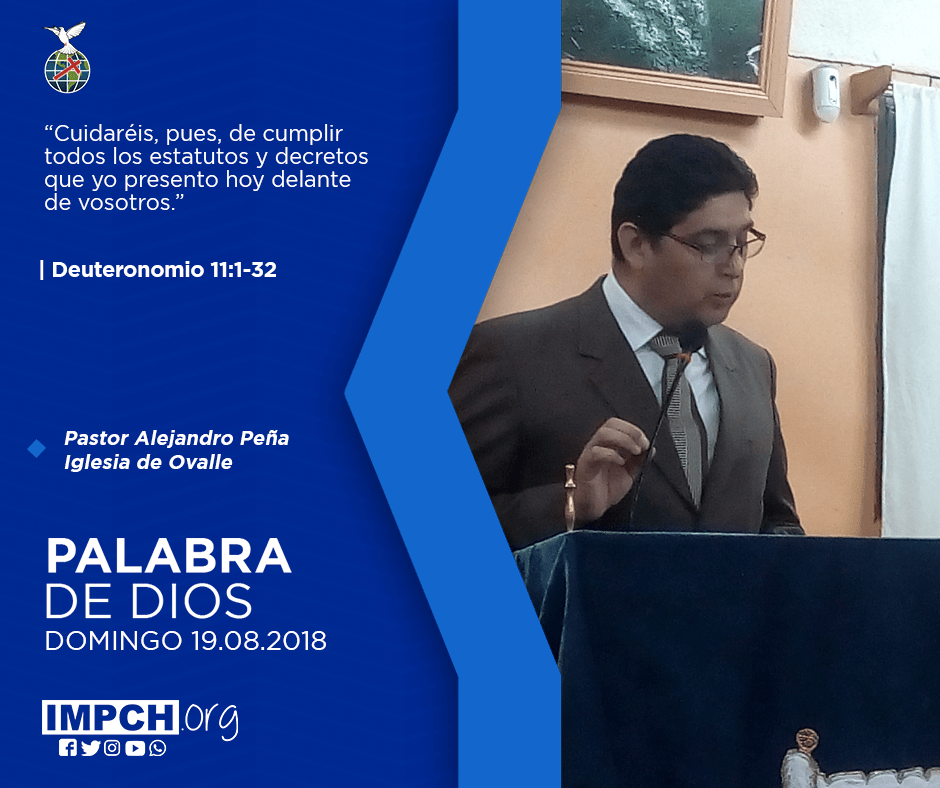 “Cuidaréis, pues, de cumplir todos los estatutos y decretos que yo presento hoy delante de vosotros.”

| Deuteronomio 11:1-32

Pastor Alejandro Peña
Iglesia de Ovalle

PALABRA DE DIOS
DOMINGO 19.08.2018

IMPCH.org